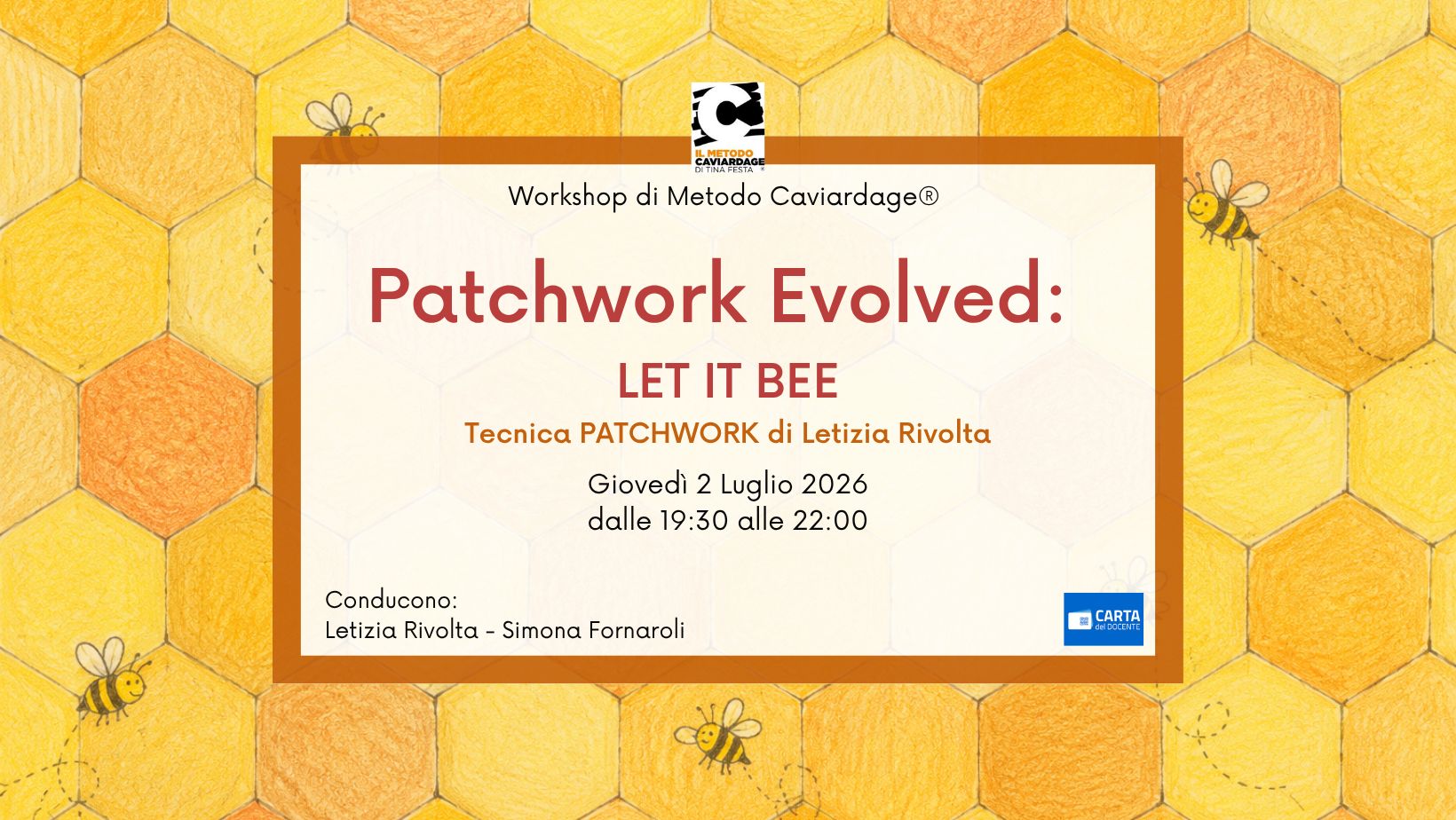 IL METODO CAVIARDAGE DI TINA FESTA ®

Workshop di Metodo Caviardage®

Patchwork Evolved:

LET IT BEE

Tecnica PATCHWORK di Letizia Rivolta

Giovedì 2 Luglio 2026
dalle 19:30 alle 22:00

Conducono:
Letizia Rivolta - Simona Fornaroli

CARTA del DOCENTE